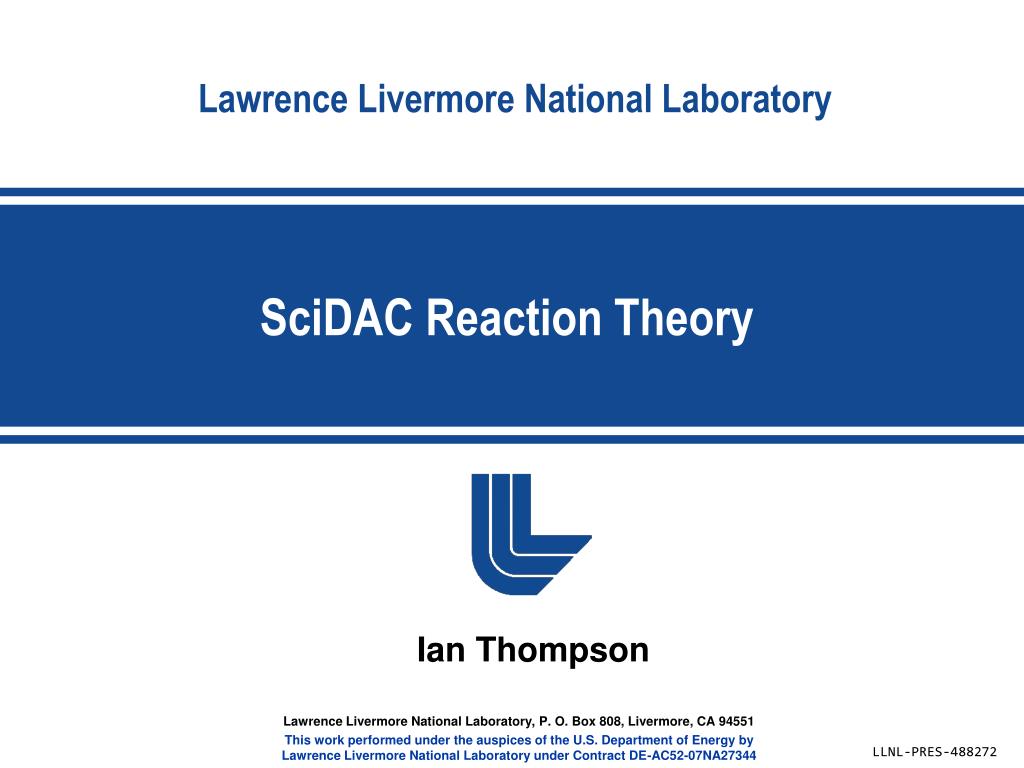 Lawrence Livermore National Laboratory

SciDAC Reaction Theory

Ian Thompson

Lawrence Livermore National Laboratory, P. O. Box 808, Livermore, CA 94551

This work performed under the auspices of the U.S. Department of Energy by Lawrence Livermore National Laboratory under Contract DE-AC52-07NA27344

LLNL-PRES-488272